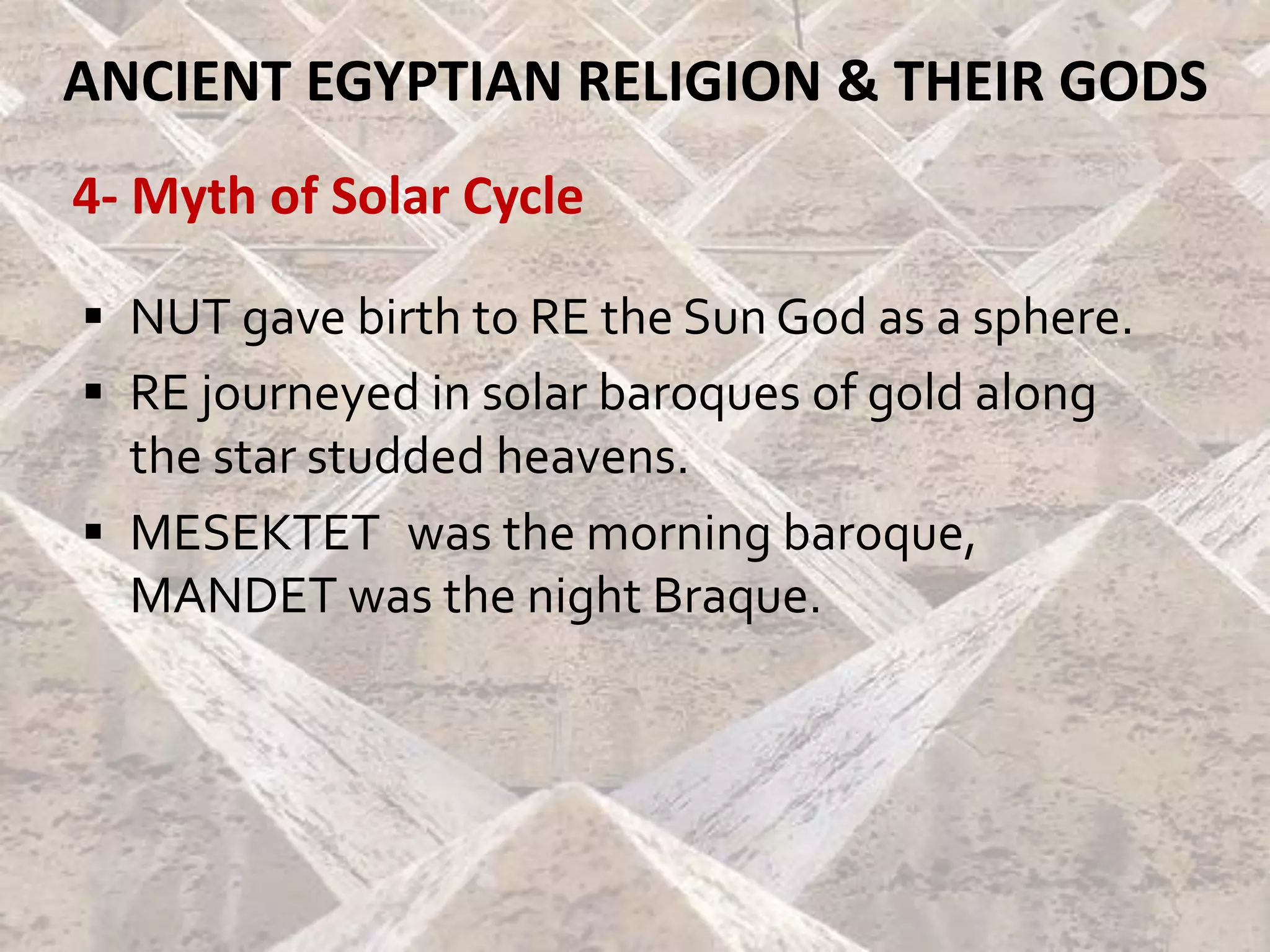 ANCIENT EGYPTIAN RELIGION & THEIR GODS

4- Myth of Solar Cycle

▪ NUT gave birth to RE the Sun God as a sphere.
▪ RE journeyed in solar baroques of gold along the star studded heavens.
▪ MESEKTET was the morning baroque, MANDET was the night Braque.